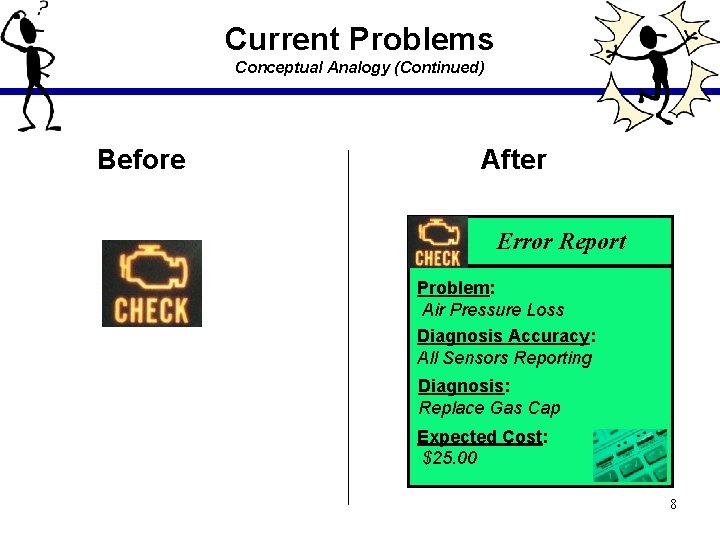 ?

Current Problems
Conceptual Analogy (Continued)

Before

CHECK

After

CHECK

Error Report

Problem:
Air Pressure Loss

Diagnosis Accuracy:
All Sensors Reporting

Diagnosis:
Replace Gas Cap

Expected Cost:
$25.00

8